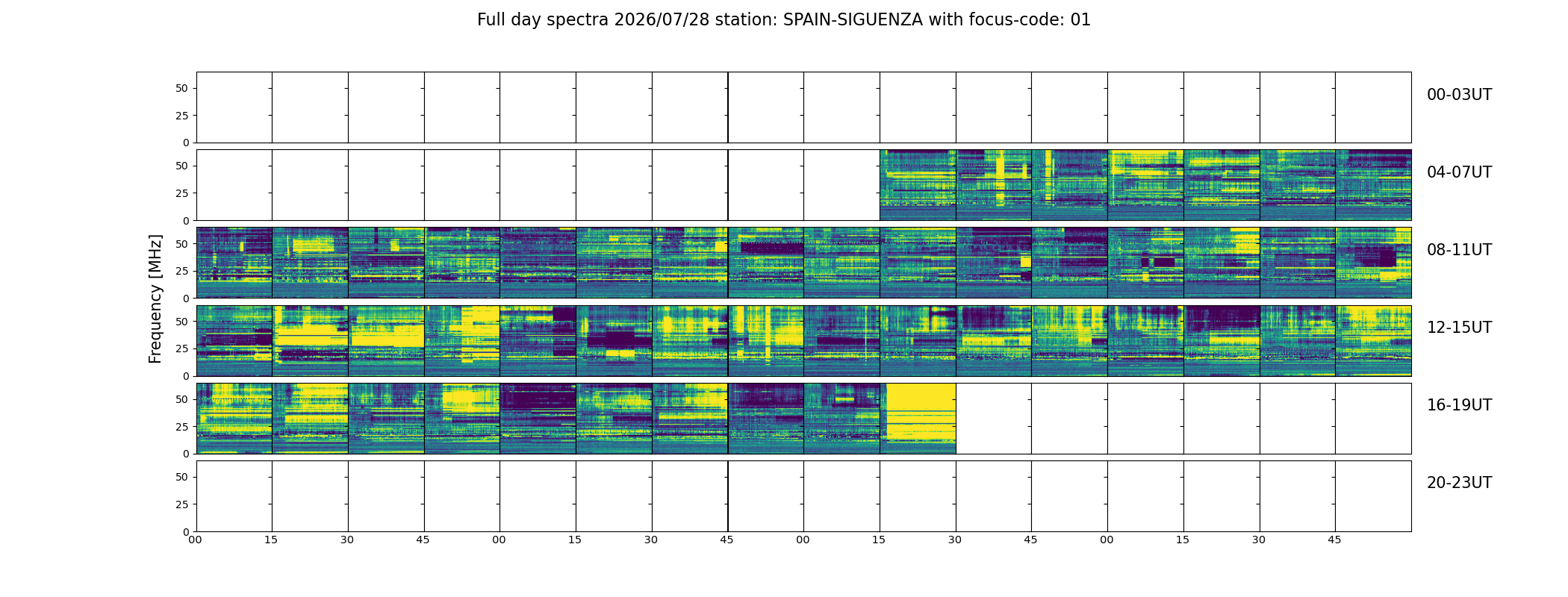 Full day spectra 2026/07/28 station: SPAIN-SIGUENZA with focus-code: 01

Frequency [MHz]

50
25
0
00-03UT

50
25
0
04-07UT

50
25
0
08-11UT

50
25
0
12-15UT

50
25
0
16-19UT

50
25
0
20-23UT

00 15 30 45 00 15 30 45 00 15 30 45 00 15 30 45